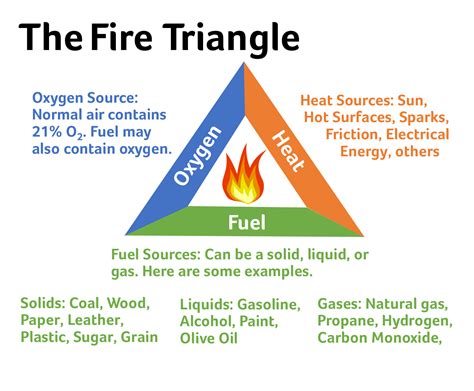 The Fire Triangle

Oxygen Source: Normal air contains 21% $O_2$. Fuel may also contain oxygen.

Heat Sources: Sun, Hot Surfaces, Sparks, Friction, Electrical Energy, others

Oxygen

Heat

Fuel

Fuel Sources: Can be a solid, liquid, or gas. Here are some examples.

Solids: Coal, Wood, Paper, Leather, Plastic, Sugar, Grain

Liquids: Gasoline, Alcohol, Paint, Olive Oil

Gases: Natural gas, Propane, Hydrogen, Carbon Monoxide,